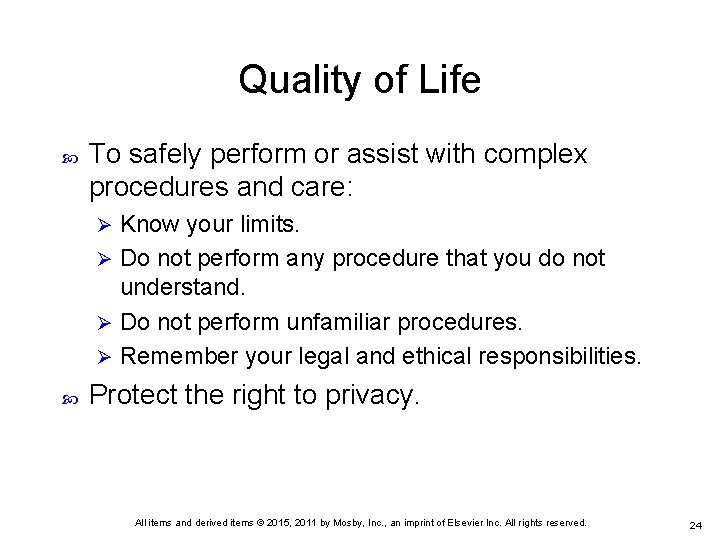 Quality of Life

To safely perform or assist with complex procedures and care:

Know your limits.

Do not perform any procedure that you do not understand.

Do not perform unfamiliar procedures.

Remember your legal and ethical responsibilities.

Protect the right to privacy.

All items and derived items © 2015, 2011 by Mosby, Inc., an imprint of Elsevier Inc. All rights reserved.

24